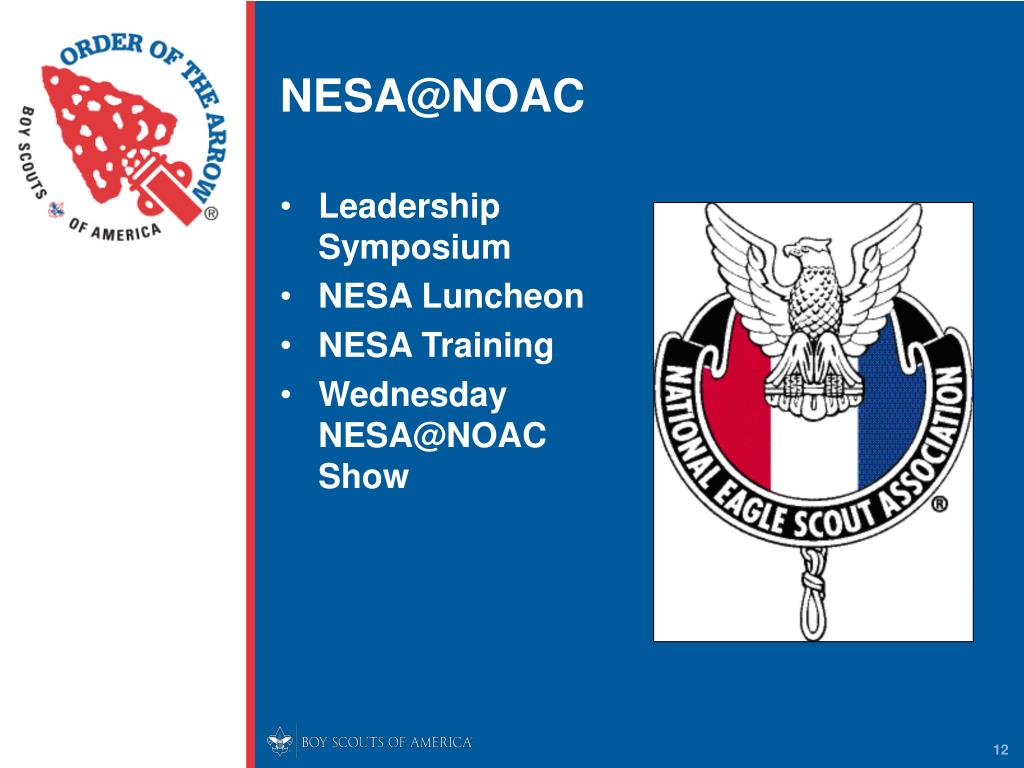 ORDER OF THE ARROW
BOY SCOUTS OF AMERICA ®

NESA@NOAC

• Leadership Symposium
• NESA Luncheon
• NESA Training
• Wednesday NESA@NOAC Show

NATIONAL EAGLE SCOUT ASSOCIATION ®

BOY SCOUTS OF AMERICA

12